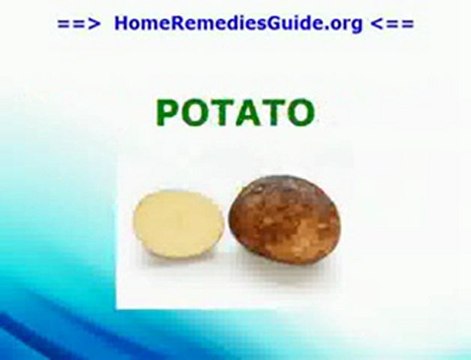 ==> HomeRemediesGuide.org <==

POTATO